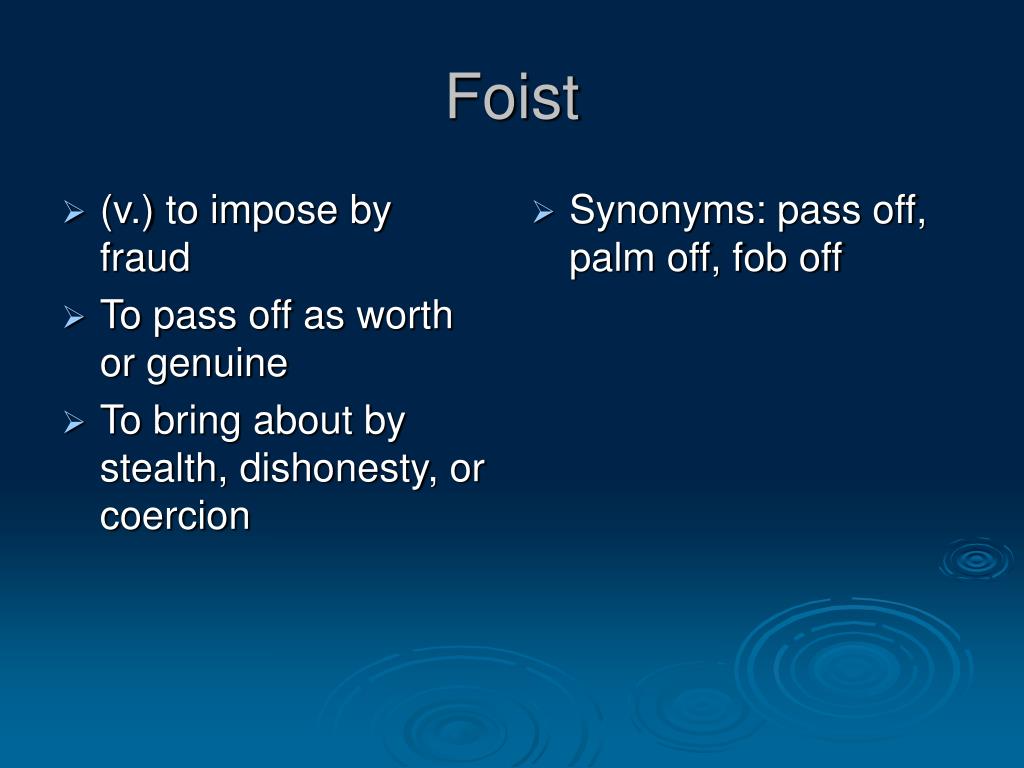 Foist

(v.) to impose by fraud

To pass off as worth or genuine

To bring about by stealth, dishonesty, or coercion

Synonyms: pass off, palm off, fob off